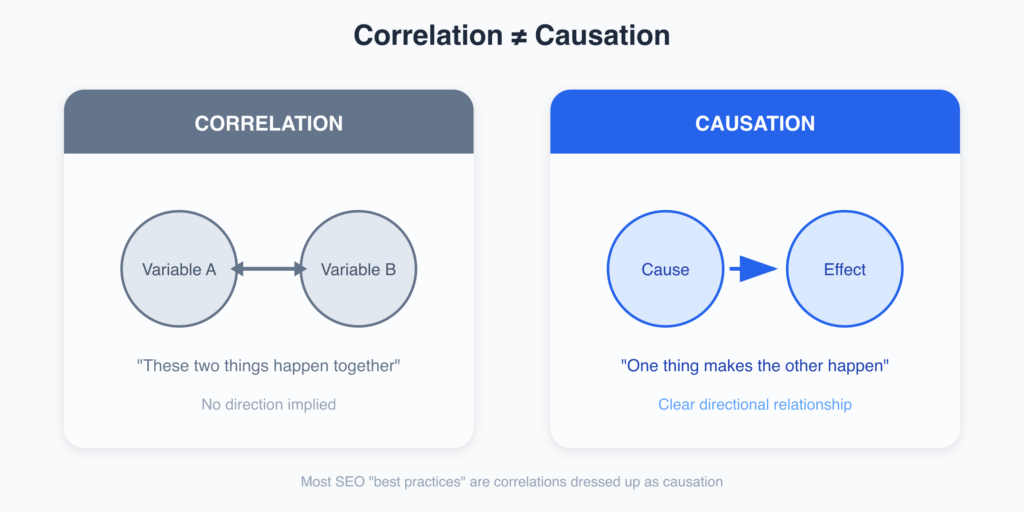 Correlation ≠ Causation

CORRELATION

Variable A

Variable B

"These two things happen together"

No direction implied

CAUSATION

Cause

Effect

"One thing makes the other happen"

Clear directional relationship

Most SEO "best practices" are correlations dressed up as causation